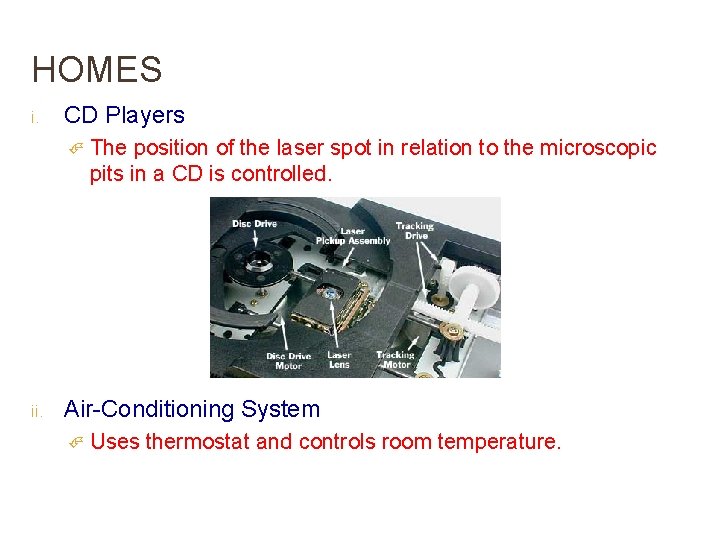 HOMES

i. CD Players

The position of the laser spot in relation to the microscopic pits in a CD is controlled.

Disc Drive
Laser Pickup Assembly
Tracking Drive
Disc Drive Motor
Laser Lens
Tracking Motor

ii. Air-Conditioning System

Uses thermostat and controls room temperature.